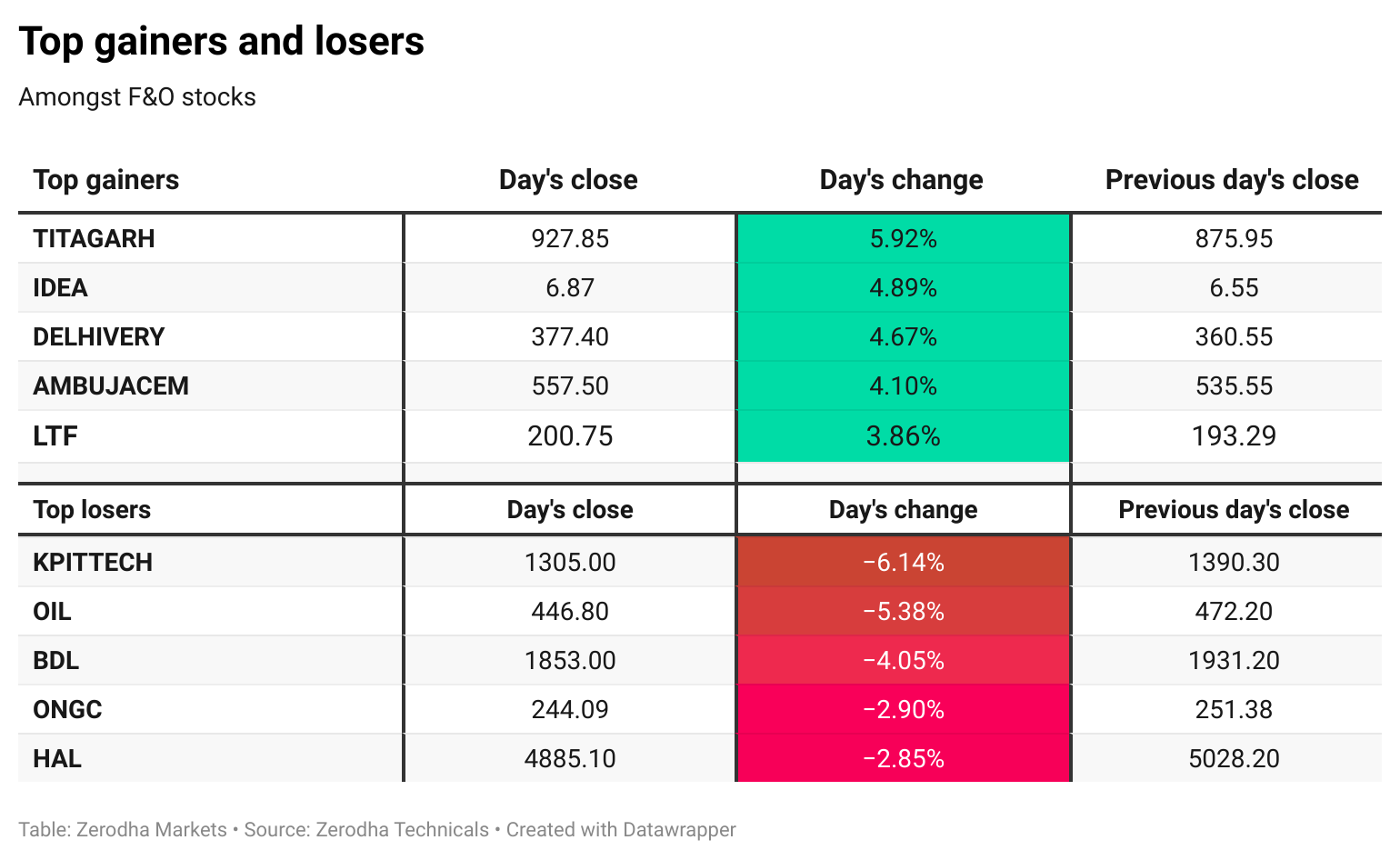 Top gainers and losers

Amongst F&O stocks

| Top gainers | Day's close | Day's change | Previous day's close |
|---|---|---|---|
| TITAGARH | 927.85 | 5.92% | 875.95 |
| IDEA | 6.87 | 4.89% | 6.55 |
| DELHIVERY | 377.40 | 4.67% | 360.55 |
| AMBUJACEM | 557.50 | 4.10% | 535.55 |
| LTF | 200.75 | 3.86% | 193.29 |
| | | | |
| Top losers | Day's close | Day's change | Previous day's close |
| KPITTECH | 1305.00 | −6.14% | 1390.30 |
| OIL | 446.80 | −5.38% | 472.20 |
| BDL | 1853.00 | −4.05% | 1931.20 |
| ONGC | 244.09 | −2.90% | 251.38 |
| HAL | 4885.10 | −2.85% | 5028.20 |

Table: Zerodha Markets • Source: Zerodha Technicals • Created with Datawrapper